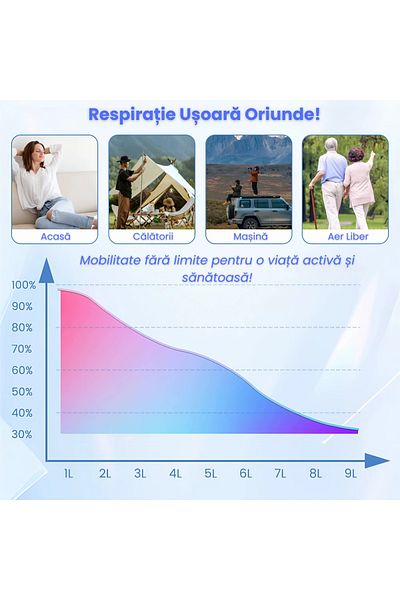 Respirație Ușoară Oriunde!

Acasă

Călătorii

Mașină

Aer Liber

Mobilitate fără limite pentru o viață activă și sănătoasă!

100%
90%
80%
70%
60%
50%
40%
30%

1L 2L 3L 4L 5L 6L 7L 8L 9L